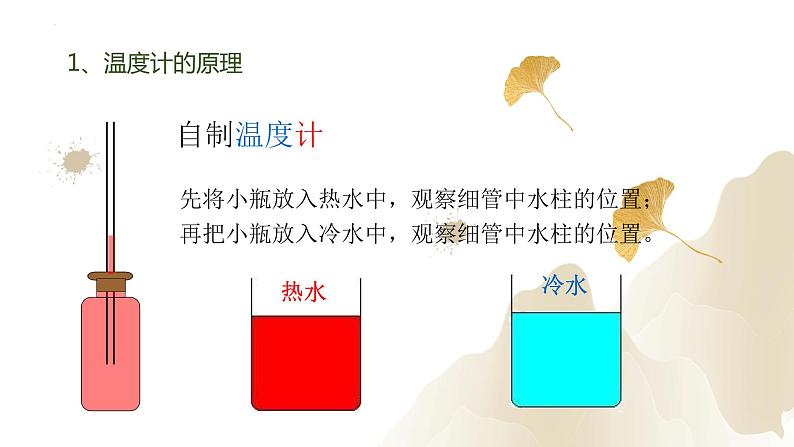 1、温度计的原理

自制温度计

先将小瓶放入热水中，观察细管中水柱的位置；
再把小瓶放入冷水中，观察细管中水柱的位置。

热水

冷水